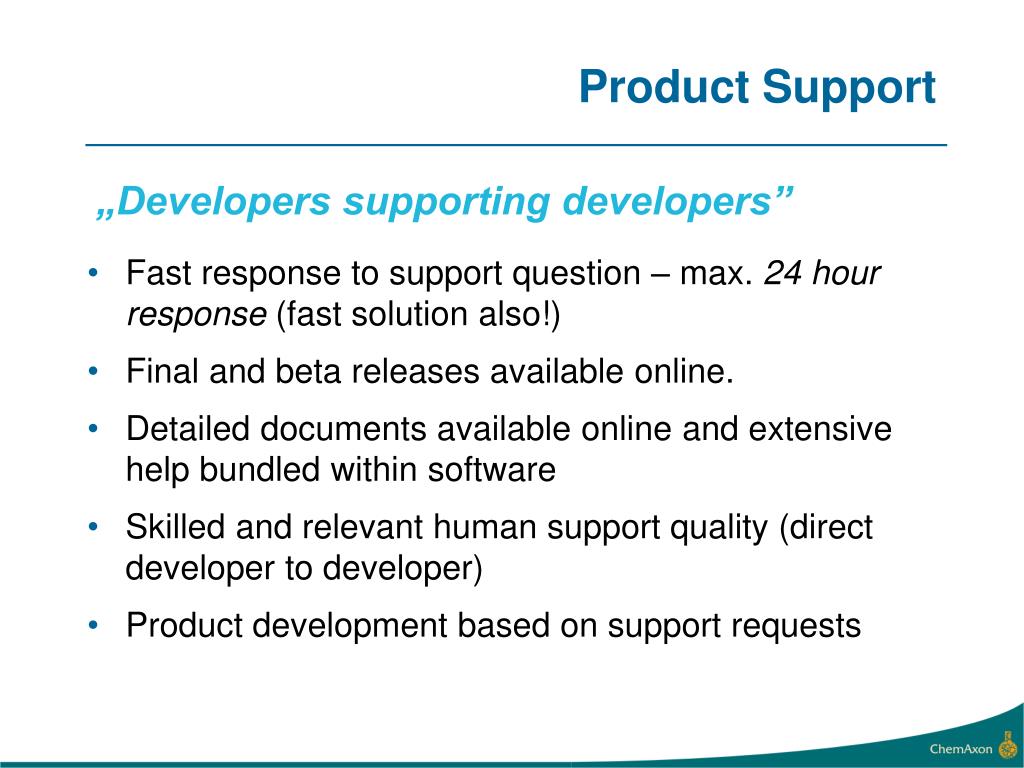 Product Support

„Developers supporting developers”

• Fast response to support question – max. 24 hour response (fast solution also!)
• Final and beta releases available online.
• Detailed documents available online and extensive help bundled within software
• Skilled and relevant human support quality (direct developer to developer)
• Product development based on support requests

ChemAxon